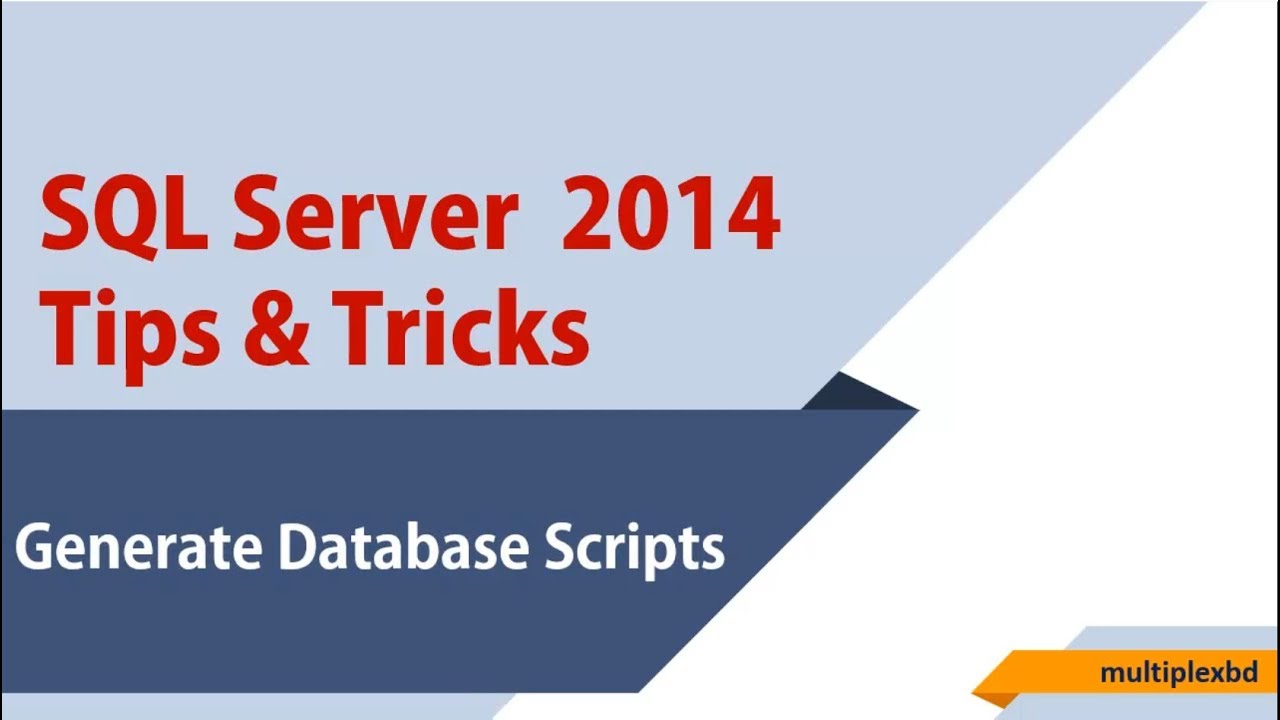 SQL Server 2014
Tips & Tricks

Generate Database Scripts

multiplexbd